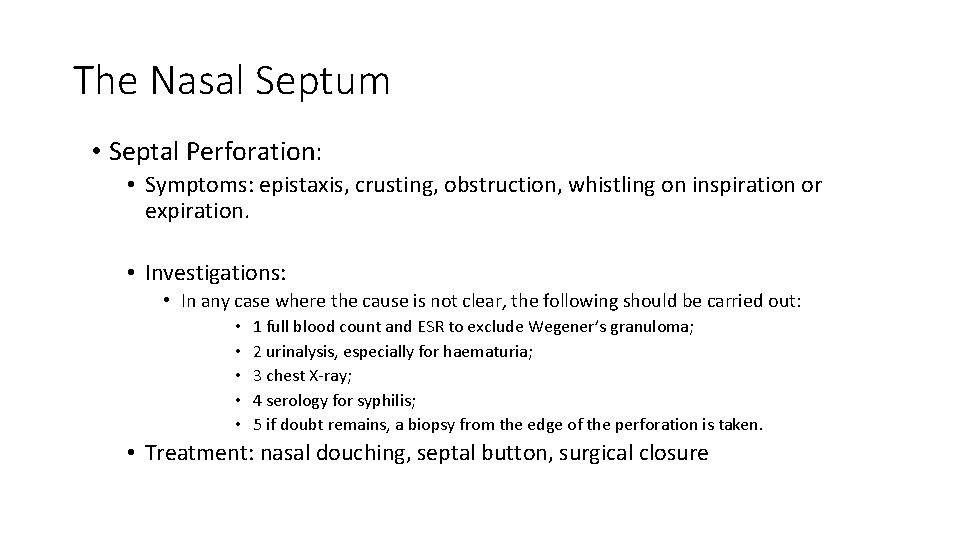 The Nasal Septum

• Septal Perforation:

• Symptoms: epistaxis, crusting, obstruction, whistling on inspiration or expiration.

• Investigations:

• In any case where the cause is not clear, the following should be carried out:

• 1 full blood count and ESR to exclude Wegener's granuloma;
• 2 urinalysis, especially for haematuria;
• 3 chest X-ray;
• 4 serology for syphilis;
• 5 if doubt remains, a biopsy from the edge of the perforation is taken.

• Treatment: nasal douching, septal button, surgical closure